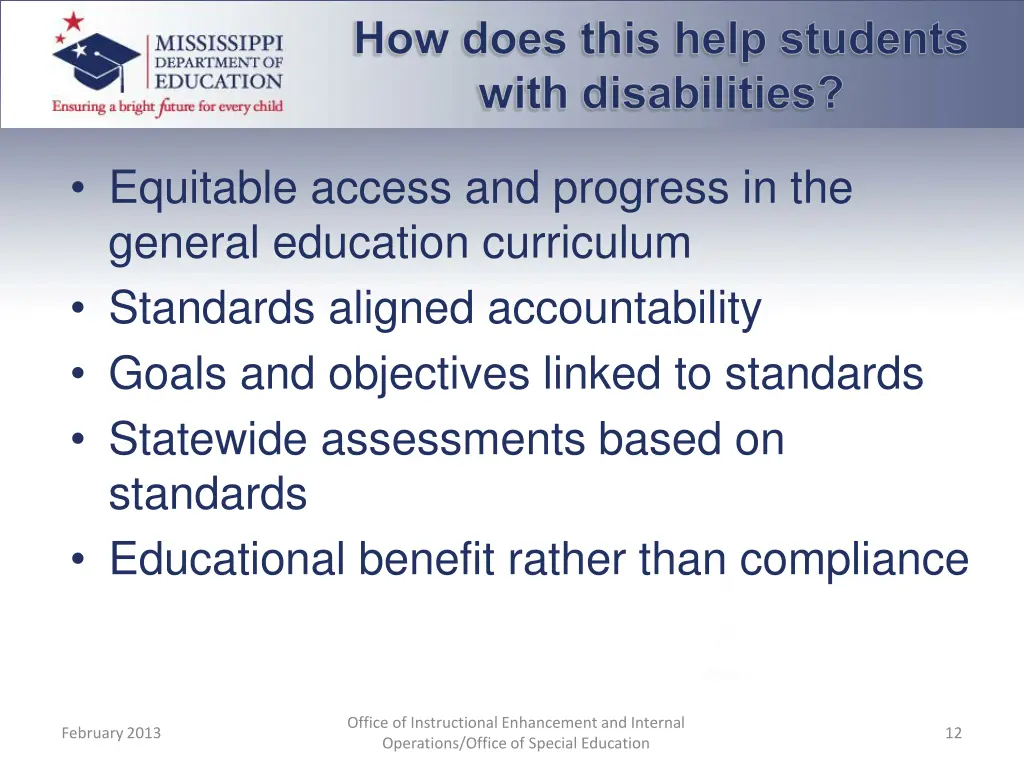 MISSISSIPPI
DEPARTMENT OF
EDUCATION
Ensuring a bright future for every child

How does this help students with disabilities?

• Equitable access and progress in the general education curriculum
• Standards aligned accountability
• Goals and objectives linked to standards
• Statewide assessments based on standards
• Educational benefit rather than compliance

February 2013

Office of Instructional Enhancement and Internal Operations/Office of Special Education

12